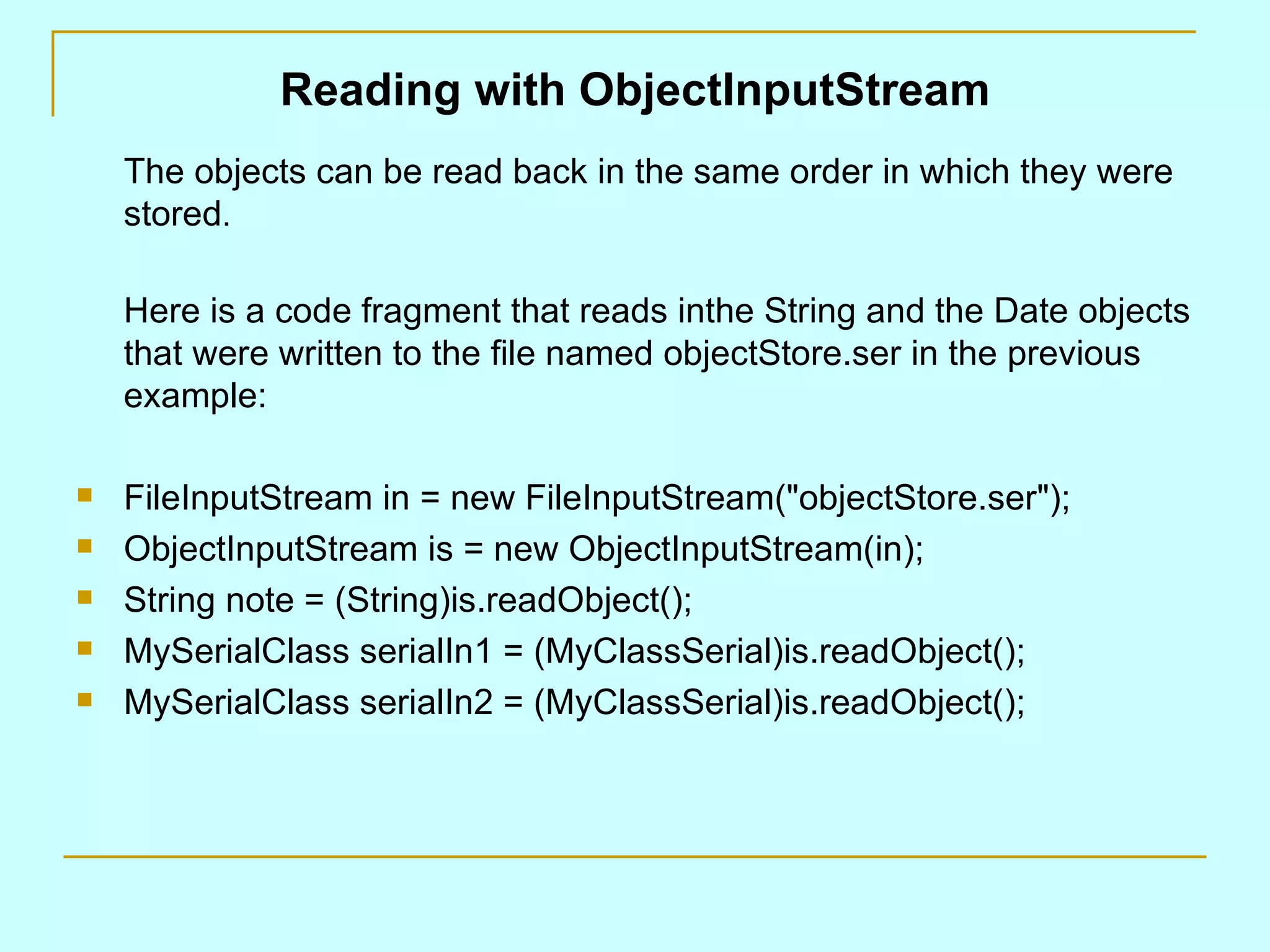 Reading with ObjectInputStream

The objects can be read back in the same order in which they were stored.

Here is a code fragment that reads inthe String and the Date objects that were written to the file named objectStore.ser in the previous example:

- FileInputStream in = new FileInputStream("objectStore.ser");
- ObjectInputStream is = new ObjectInputStream(in);
- String note = (String)is.readObject();
- MySerialClass serialIn1 = (MyClassSerial)is.readObject();
- MySerialClass serialIn2 = (MyClassSerial)is.readObject();